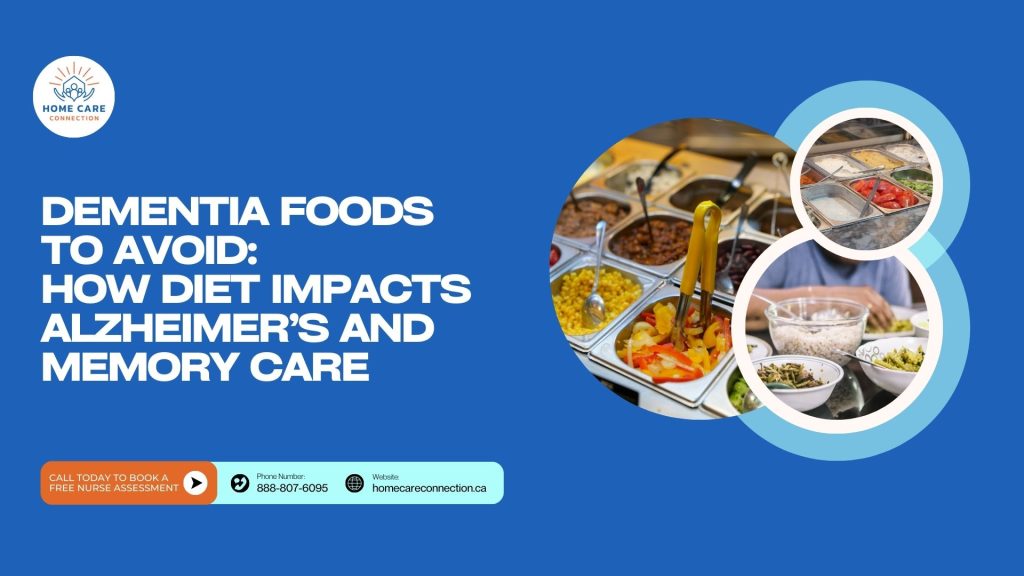 HOME CARE CONNECTION

DEMENTIA FOODS TO AVOID: HOW DIET IMPACTS ALZHEIMER'S AND MEMORY CARE

CALL TODAY TO BOOK A FREE NURSE ASSESSMENT

Phone Number: 888-807-6095

Website: homecareconnection.ca